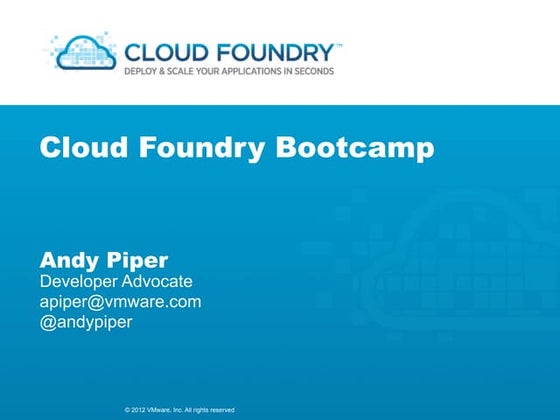 CLOUD FOUNDRY™
DEPLOY & SCALE YOUR APPLICATIONS IN SECONDS

Cloud Foundry Bootcamp

Andy Piper
Developer Advocate
apiper@vmware.com
@andypiper

© 2012 VMware, Inc. All rights reserved